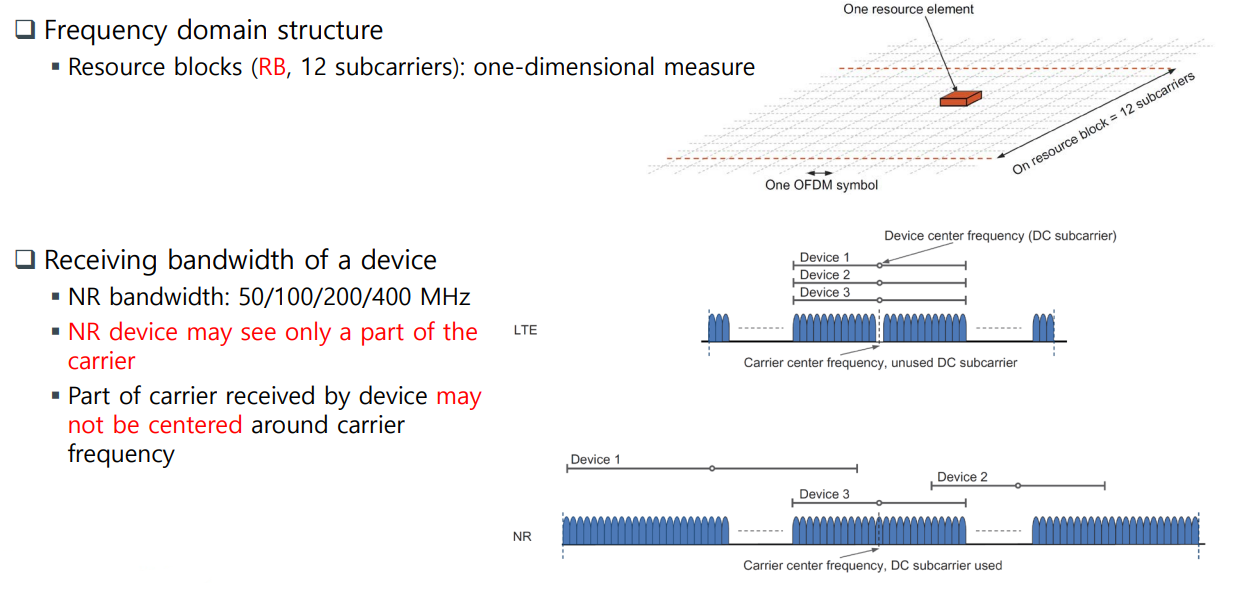 ❑ Frequency domain structure

▪ Resource blocks (RB, 12 subcarriers): one-dimensional measure

One resource element

On resource block = 12 subcarriers

One OFDM symbol

❑ Receiving bandwidth of a device

▪ NR bandwidth: 50/100/200/400 MHz

▪ NR device may see only a part of the carrier

▪ Part of carrier received by device may not be centered around carrier frequency

Device center frequency (DC subcarrier)

Device 1

Device 2

Device 3

LTE

Carrier center frequency, unused DC subcarrier

Device 1

Device 2

Device 3

NR

Carrier center frequency, DC subcarrier used